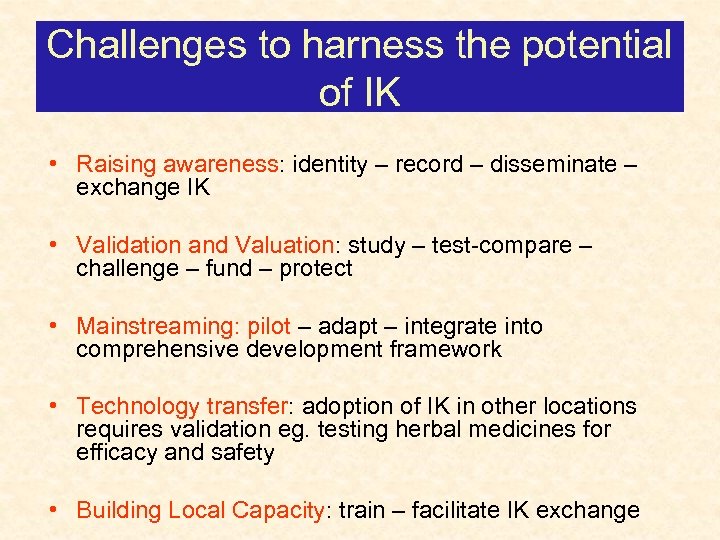 Challenges to harness the potential of IK

• Raising awareness: identity – record – disseminate – exchange IK

• Validation and Valuation: study – test-compare – challenge – fund – protect

• Mainstreaming: pilot – adapt – integrate into comprehensive development framework

• Technology transfer: adoption of IK in other locations requires validation eg. testing herbal medicines for efficacy and safety

• Building Local Capacity: train – facilitate IK exchange